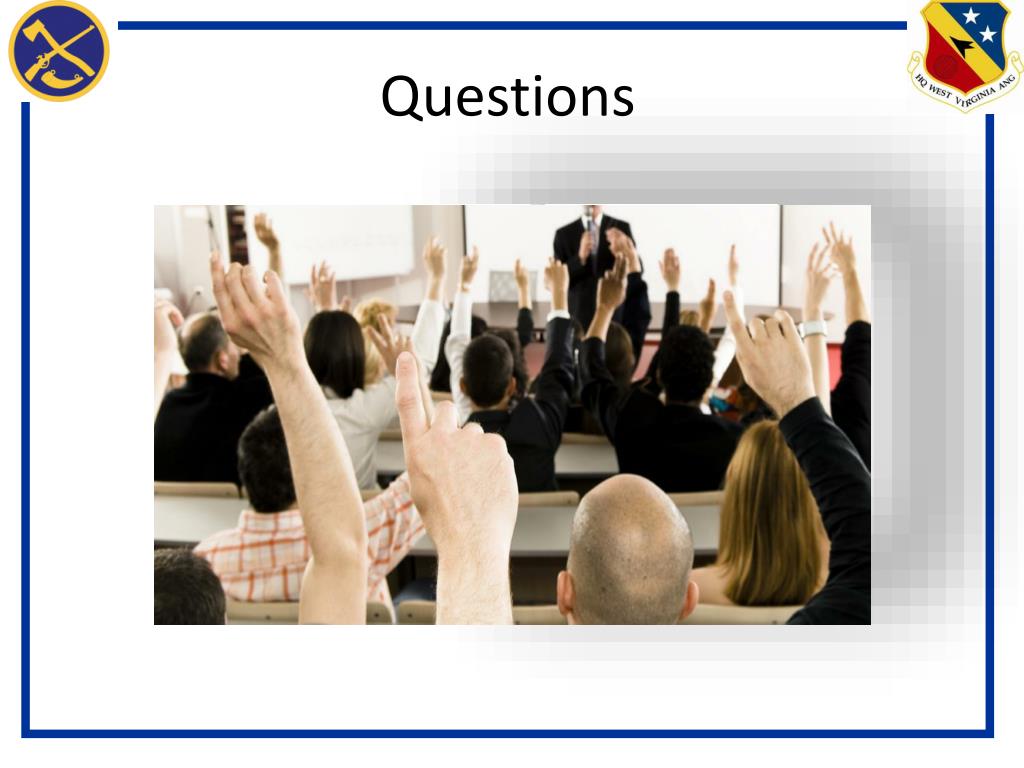 Questions

HQ WEST VIRGINIA ANG